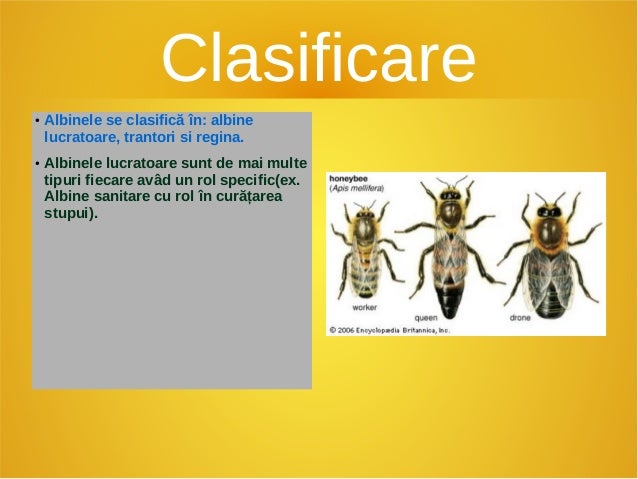 Clasificare

• Albinele se clasifică în: albine lucratoare, trantori si regina.

• Albinele lucratoare sunt de mai multe tipuri fiecare avâd un rol specific(ex. Albine sanitare cu rol în curățarea stupui).

honeybee
(Apis mellifera)

worker

queen

drone

© 2006 Encyclopædia Britannica, Inc.